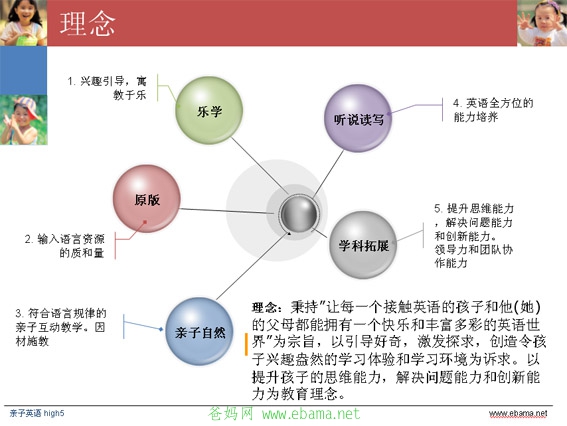 理念

1. 兴趣引导，寓教于乐

乐学

听说读写

4. 英语全方位的能力培养

原版

2. 输入语言资源的质和量

学科拓展

5. 提升思维能力，解决问题能力和创新能力。领导力和团队协作能力

3. 符合语言规律的亲子互动教学。因材施教

亲子自然

理念：秉持"让每一个接触英语的孩子和他(她)的父母都能拥有一个快乐和丰富多彩的英语世界"为宗旨，以引导好奇，激发探求，创造令孩子兴趣盎然的学习体验和学习环境为诉求。以提升孩子的思维能力，解决问题能力和创新能力为教育理念。

亲子英语 high5

爸妈网 www.ebama.net

www.ebama.net